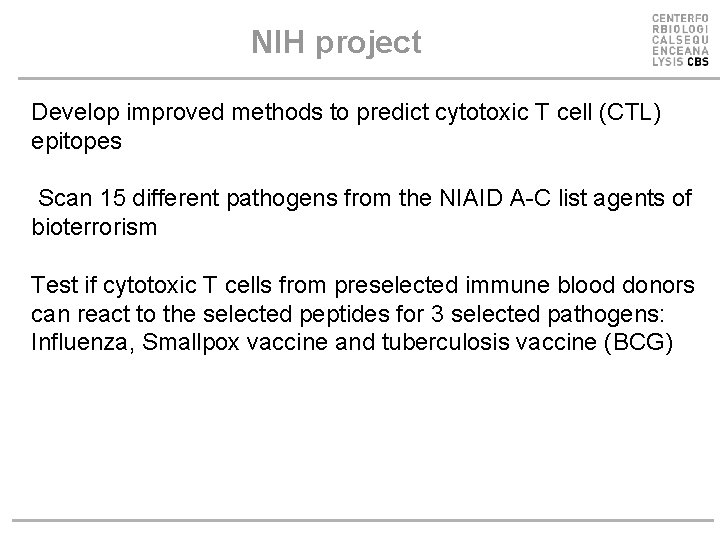 NIH project

CENTERFO
RBIOLOGI
CALSEQU
ENCEANA
LYSIS CBS

Develop improved methods to predict cytotoxic T cell (CTL) epitopes

Scan 15 different pathogens from the NIAID A-C list agents of bioterrorism

Test if cytotoxic T cells from preselected immune blood donors can react to the selected peptides for 3 selected pathogens: Influenza, Smallpox vaccine and tuberculosis vaccine (BCG)